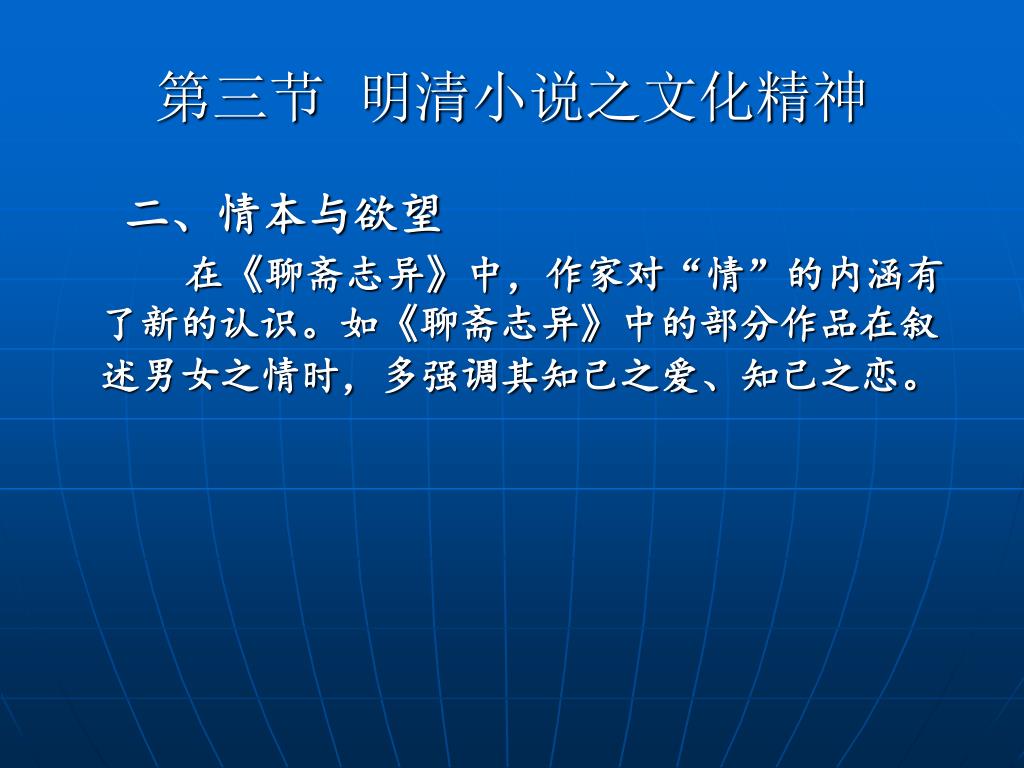 第三节 明清小说之文化精神

二、情本与欲望

在《聊斋志异》中，作家对“情”的内涵有了新的认识。如《聊斋志异》中的部分作品在叙述男女之情时，多强调其知己之爱、知己之恋。